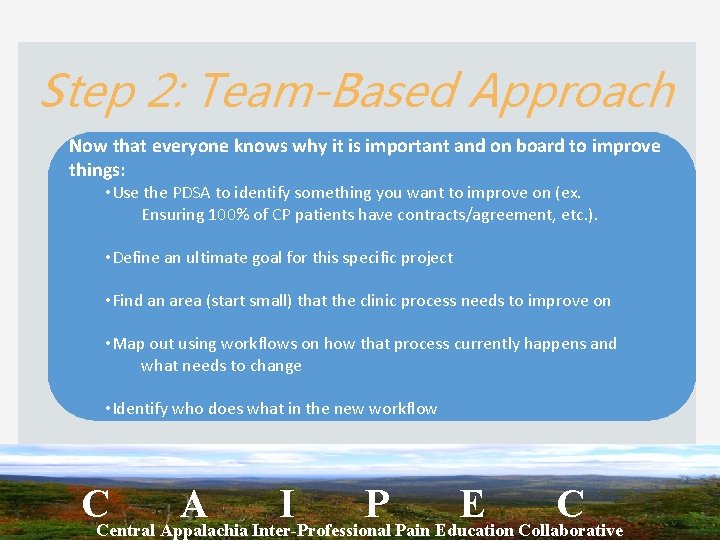 Step 2: Team-Based Approach

Now that everyone knows why it is important and on board to improve things:

• Use the PDSA to identify something you want to improve on (ex. Ensuring 100% of CP patients have contracts/agreement, etc.).

• Define an ultimate goal for this specific project

• Find an area (start small) that the clinic process needs to improve on

• Map out using workflows on how that process currently happens and what needs to change

• Identify who does what in the new workflow

C A I P E C
Central Appalachia Inter-Professional Pain Education Collaborative